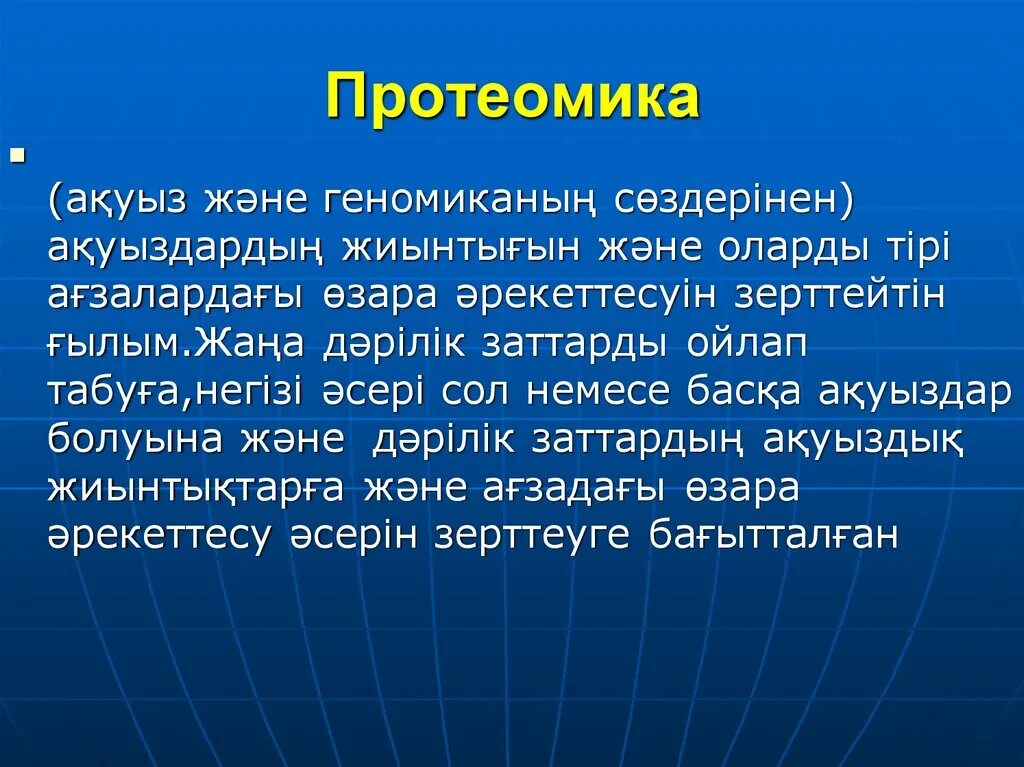 Протеомика

(ақуыз және геномиканың сөздерінен) ақуыздардың жиынтығын және оларды тірі ағзалардағы өзара әрекеттесуін зерттейтін ғылым.Жаңа дәрілік заттарды ойлап табуға,негізі әсері сол немесе басқа ақуыздар болуына және  дәрілік заттардың ақуыздық жиынтықтарға және ағзадағы өзара әрекеттесу әсерін зерттеуге бағытталған